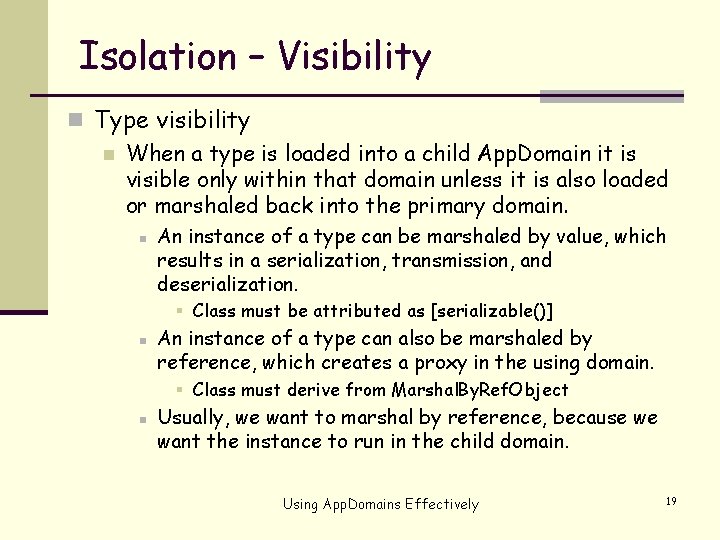 Isolation – Visibility

Type visibility

When a type is loaded into a child AppDomain it is visible only within that domain unless it is also loaded or marshaled back into the primary domain.

An instance of a type can be marshaled by value, which results in a serialization, transmission, and deserialization.

Class must be attributed as [serializable()]

An instance of a type can also be marshaled by reference, which creates a proxy in the using domain.

Class must derive from MarshalByRefObject

Usually, we want to marshal by reference, because we want the instance to run in the child domain.

Using AppDomains Effectively

19